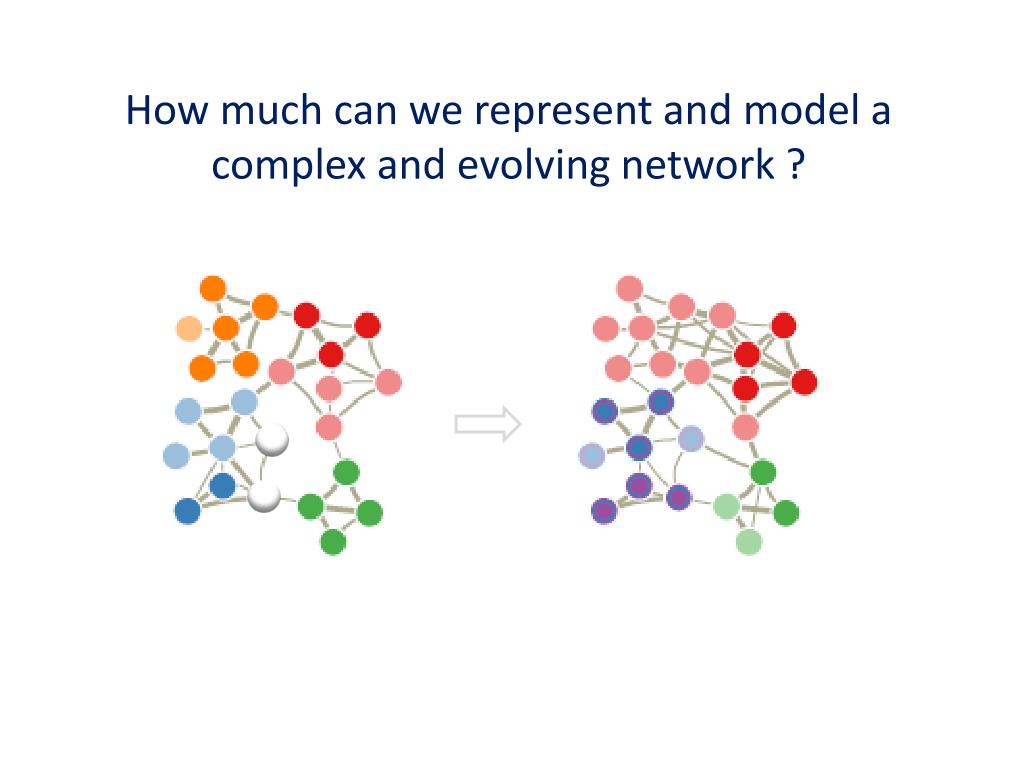 How much can we represent and model a complex and evolving network ?